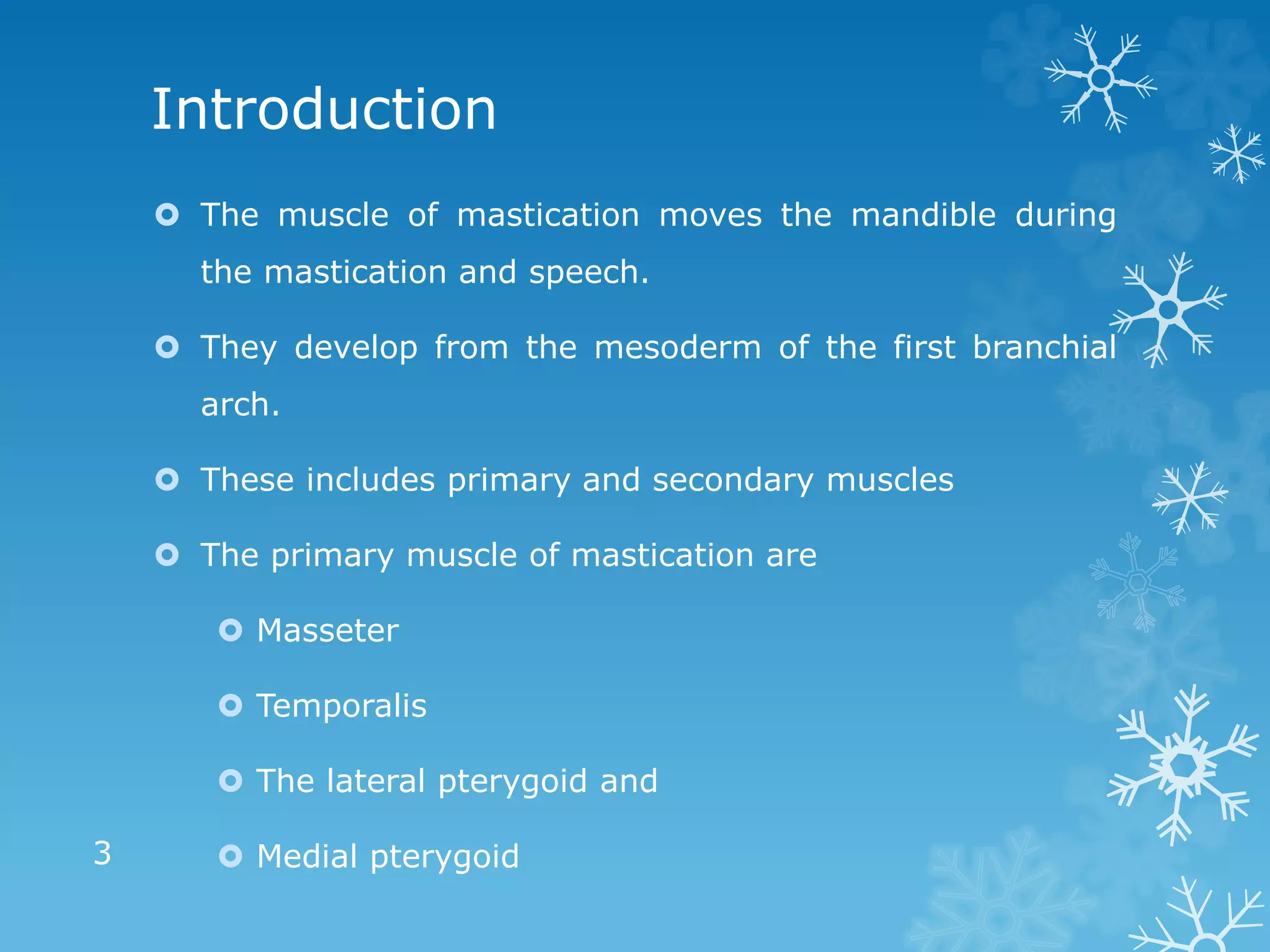 Introduction

The muscle of mastication moves the mandible during the mastication and speech.

They develop from the mesoderm of the first branchial arch.

These includes primary and secondary muscles

The primary muscle of mastication are

Masseter

Temporalis

The lateral pterygoid and

Medial pterygoid

3